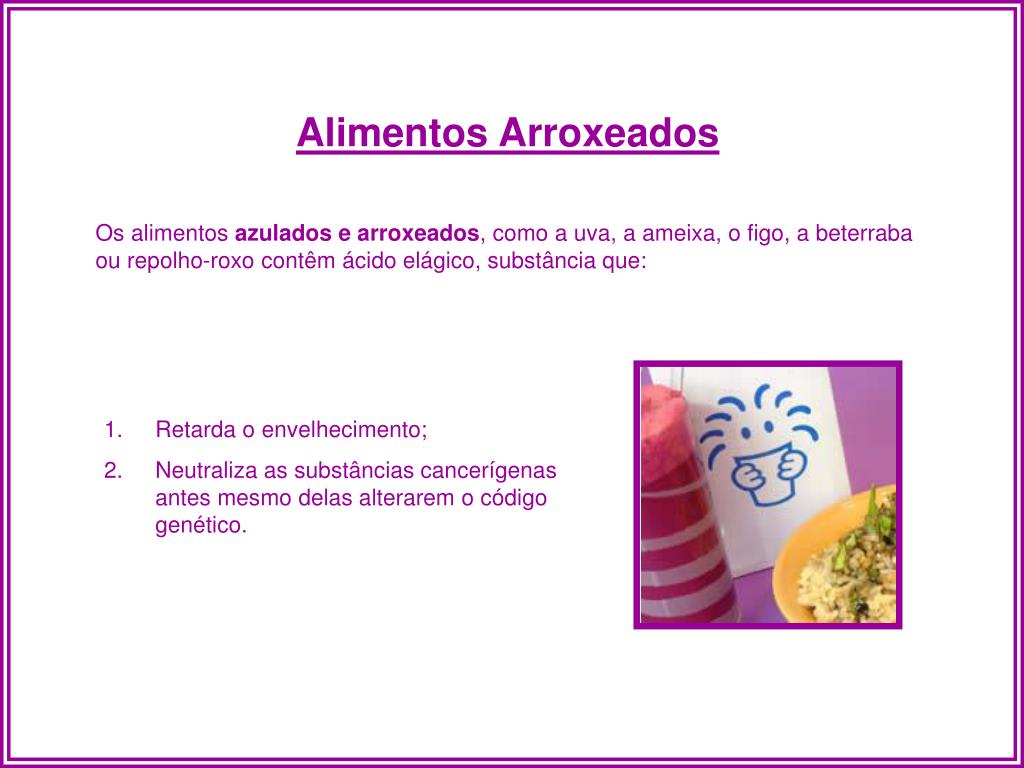 Alimentos Arroxeados

Os alimentos azulados e arroxeados, como a uva, a ameixa, o figo, a beterraba ou repolho-roxo contêm ácido elágico, substância que:

1. Retarda o envelhecimento;
2. Neutraliza as substâncias cancerígenas antes mesmo delas alterarem o código genético.